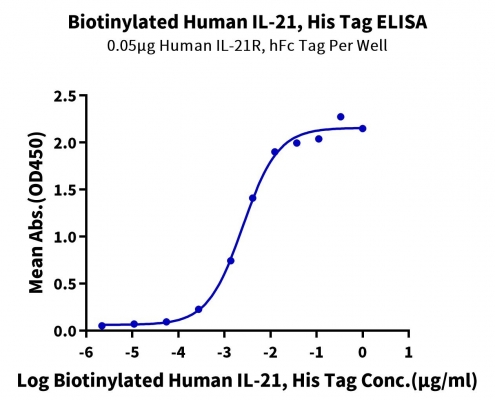 Biotinylated Human IL-21, His Tag ELISA
0.05μg Human IL-21R, hFc Tag Per Well

Mean Abs.(OD450)

2.5
2.0
1.5
1.0
0.5
0.0

-6 -5 -4 -3 -2 -1 0 1

Log Biotinylated Human IL-21, His Tag Conc.(μg/ml)